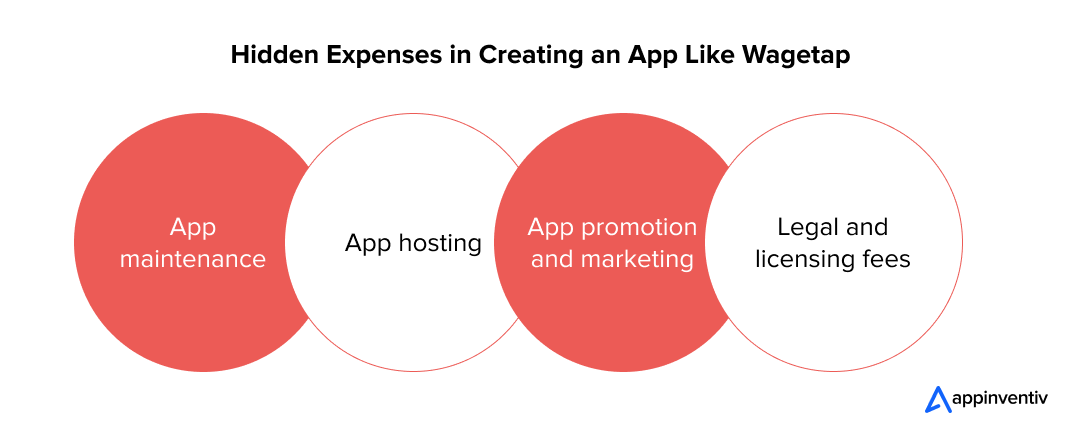 Hidden Expenses in Creating an App Like Wagetap

App maintenance

App hosting

App promotion and marketing

Legal and licensing fees

appinventiv